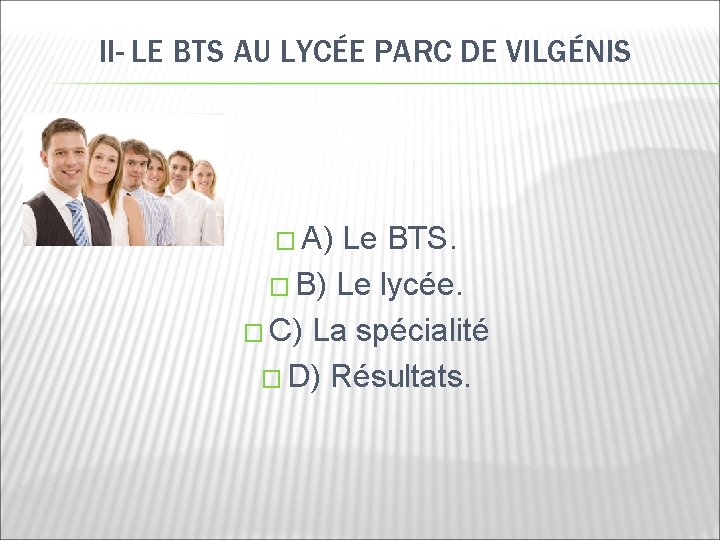 II- LE BTS AU LYCÉE PARC DE VILGÉNIS

A) Le BTS.

B) Le lycée.

C) La spécialité

D) Résultats.